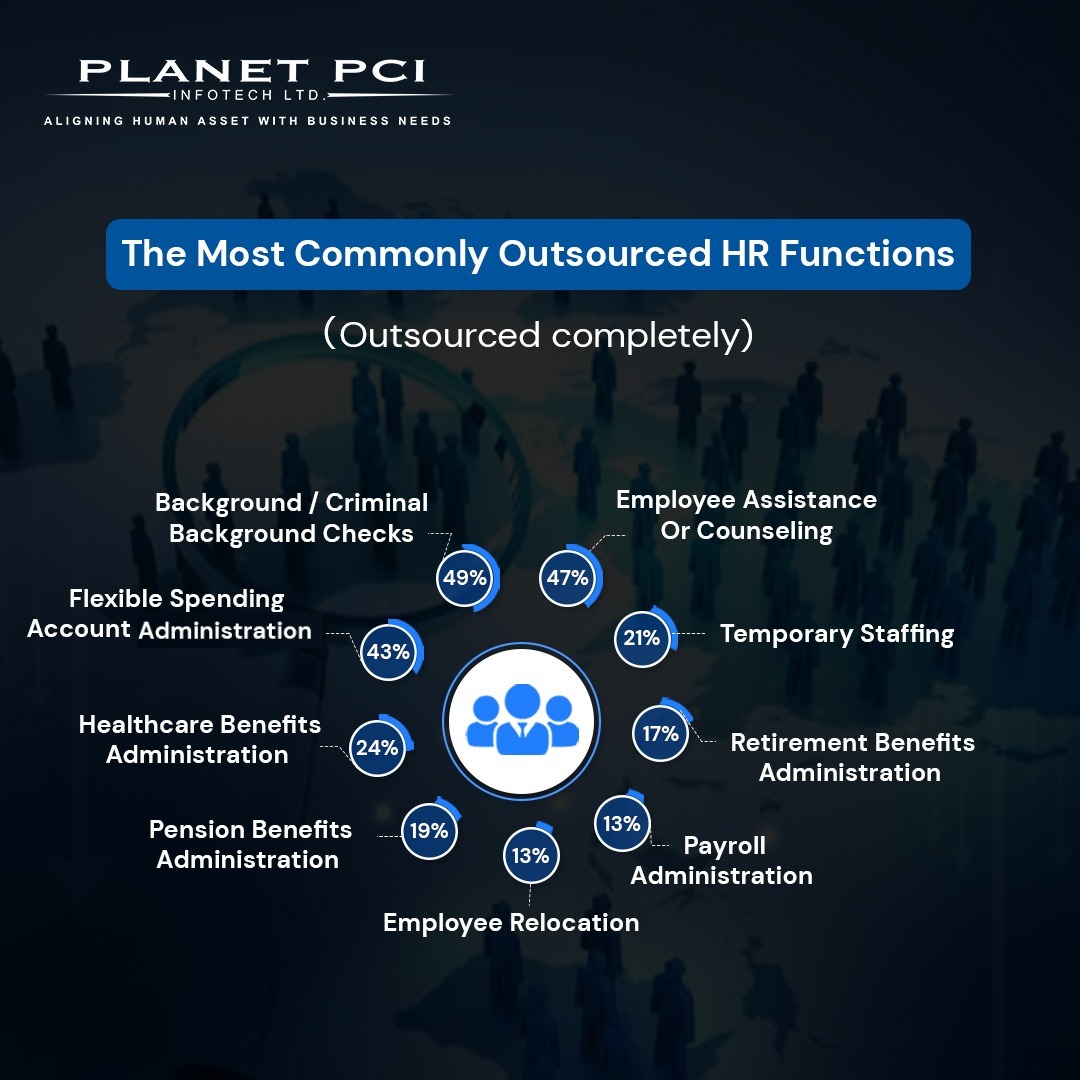 PLANET PCI
INFOTECH LTD.
ALIGNING HUMAN ASSET WITH BUSINESS NEEDS

The Most Commonly Outsourced HR Functions

(Outsourced completely)

Background / Criminal Background Checks
49%

Employee Assistance Or Counseling
47%

Flexible Spending Account Administration
43%

21%
Temporary Staffing

Healthcare Benefits Administration
24%

17%
Retirement Benefits Administration

Pension Benefits Administration
19%

13%
Payroll Administration

13%
Employee Relocation